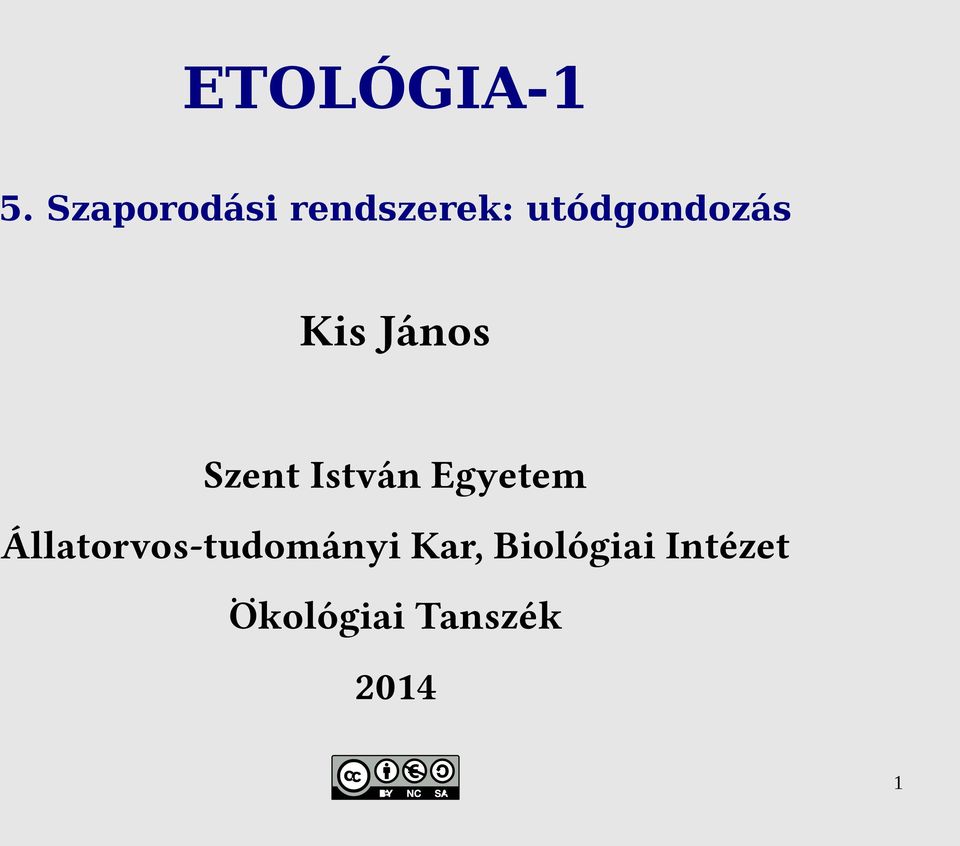 ETOLÓGIA-1

5. Szaporodási rendszerek: utódgondozás

Kis János

Szent István Egyetem

Állatorvos-tudományi Kar, Biológiai Intézet

Ökológiai Tanszék

2014

cc BY NC SA

1